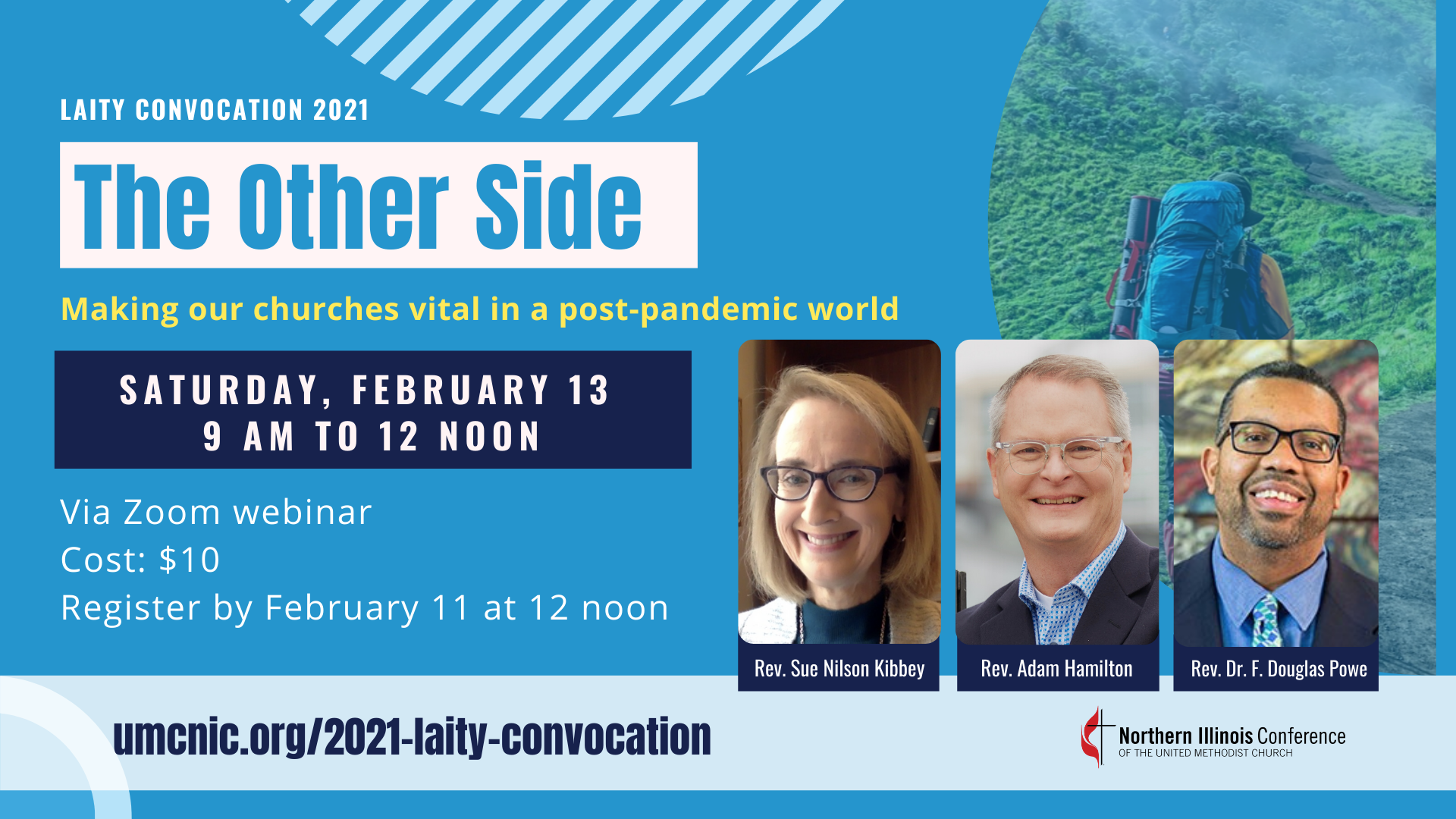 LAITY CONVOCATION 2021

The Other Side

Making our churches vital in a post-pandemic world

SATURDAY, FEBRUARY 13
9 AM TO 12 NOON

Via Zoom webinar
Cost: $10
Register by February 11 at 12 noon

Rev. Sue Nilson Kibbey

Rev. Adam Hamilton

Rev. Dr. F. Douglas Powe

umcnic.org/2021-laity-convocation

Northern Illinois Conference
OF THE UNITED METHODIST CHURCH